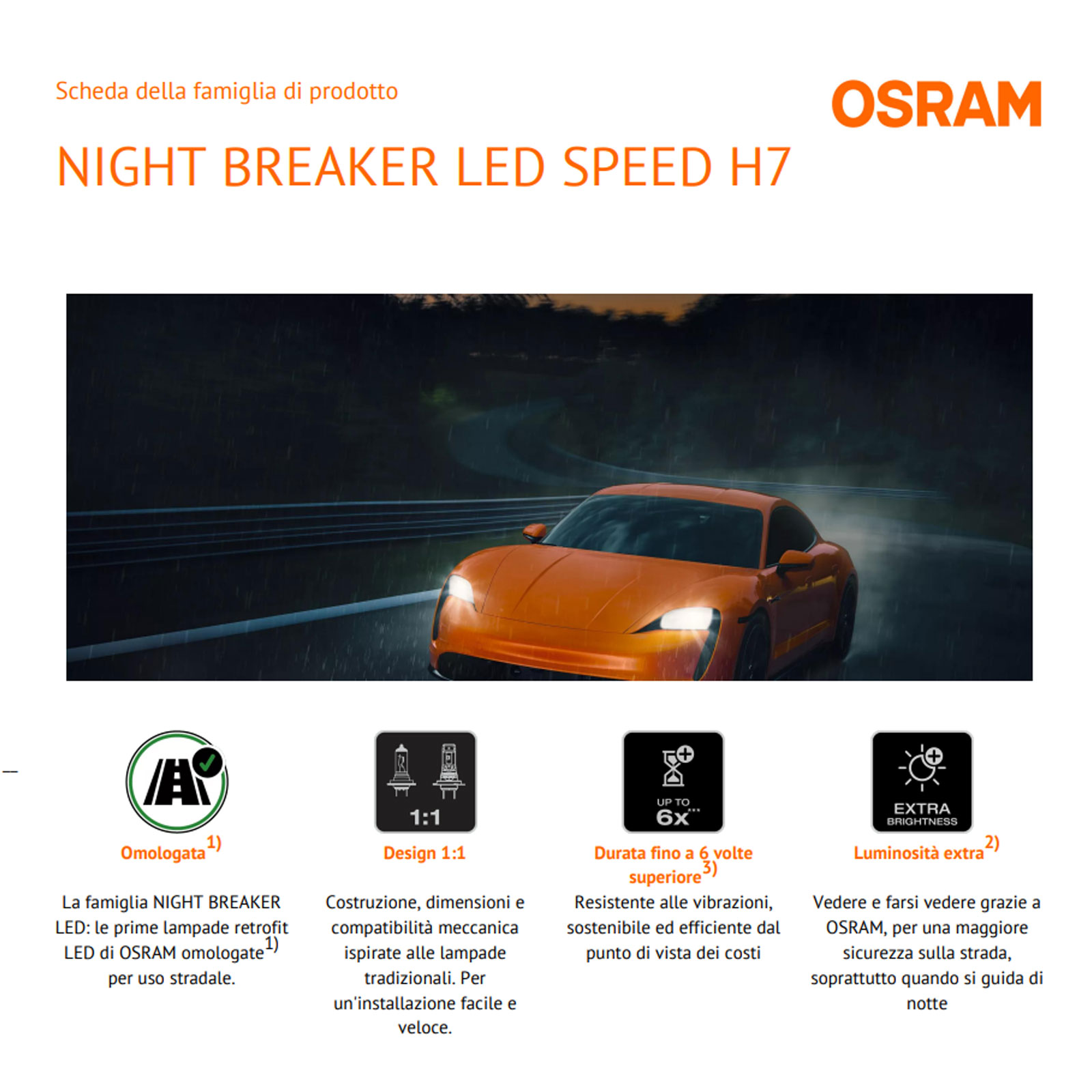 Scheda della famiglia di prodotto

OSRAM

NIGHT BREAKER LED SPEED H7

1:1

UP TO 6x

EXTRA BRIGHTNESS

Omologata$^{1)}$

La famiglia NIGHT BREAKER LED: le prime lampade retrofit LED di OSRAM omologate$^{1)}$ per uso stradale.

Design 1:1

Costruzione, dimensioni e compatibilità meccanica ispirate alle lampade tradizionali. Per un'installazione facile e veloce.

Durata fino a 6 volte superiore$^{3)}$

Resistente alle vibrazioni, sostenibile ed efficiente dal punto di vista dei costi

Luminosità extra$^{2)}$

Vedere e farsi vedere grazie a OSRAM, per una maggiore sicurezza sulla strada, soprattutto quando si guida di notte